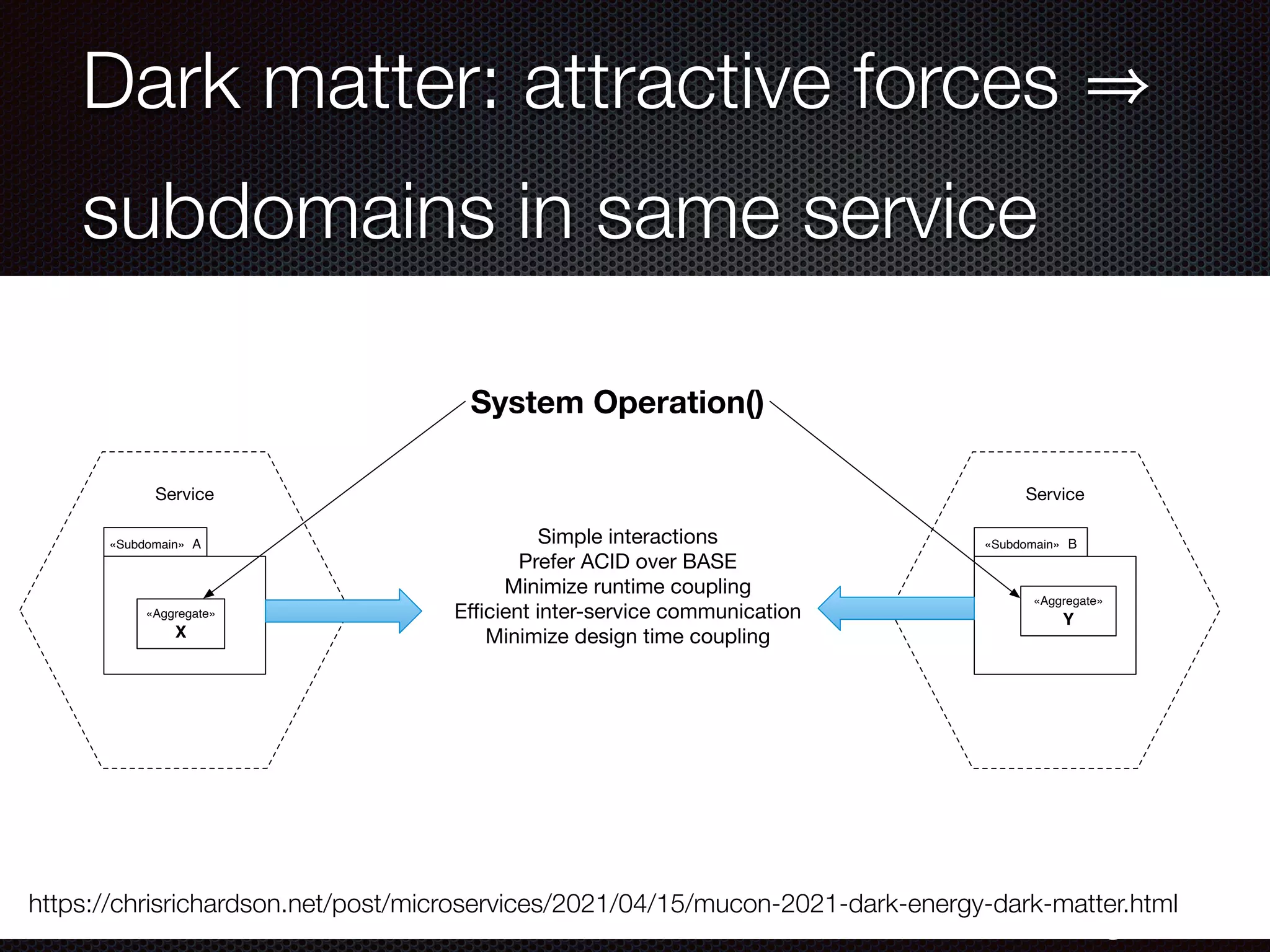 Dark matter: attractive forces ⇒ subdomains in same service

System Operation()

Service

«Subdomain» A

«Aggregate»
X

Simple interactions
Prefer ACID over BASE
Minimize runtime coupling
Efficient inter-service communication
Minimize design time coupling

Service

«Subdomain» B

«Aggregate»
Y

https://chrisrichardson.net/post/microservices/2021/04/15/mucon-2021-dark-energy-dark-matter.html